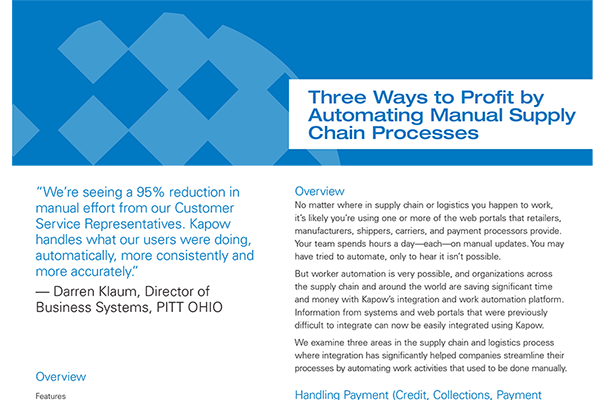 Three Ways to Profit by Automating Manual Supply Chain Processes

"We're seeing a 95% reduction in manual effort from our Customer Service Representatives. Kapow handles what our users were doing, automatically, more consistently and more accurately."

— Darren Klaum, Director of Business Systems, PITT OHIO

Overview

Features

Overview

No matter where in supply chain or logistics you happen to work, it's likely you're using one or more of the web portals that retailers, manufacturers, shippers, carriers, and payment processors provide. Your team spends hours a day—each—on manual updates. You may have tried to automate, only to hear it isn't possible.

But worker automation is very possible, and organizations across the supply chain and around the world are saving significant time and money with Kapow's integration and work automation platform. Information from systems and web portals that were previously difficult to integrate can now be easily integrated using Kapow.

We examine three areas in the supply chain and logistics process where integration has significantly helped companies streamline their processes by automating work activities that used to be done manually.

Handling Payment (Credit, Collections, Payment